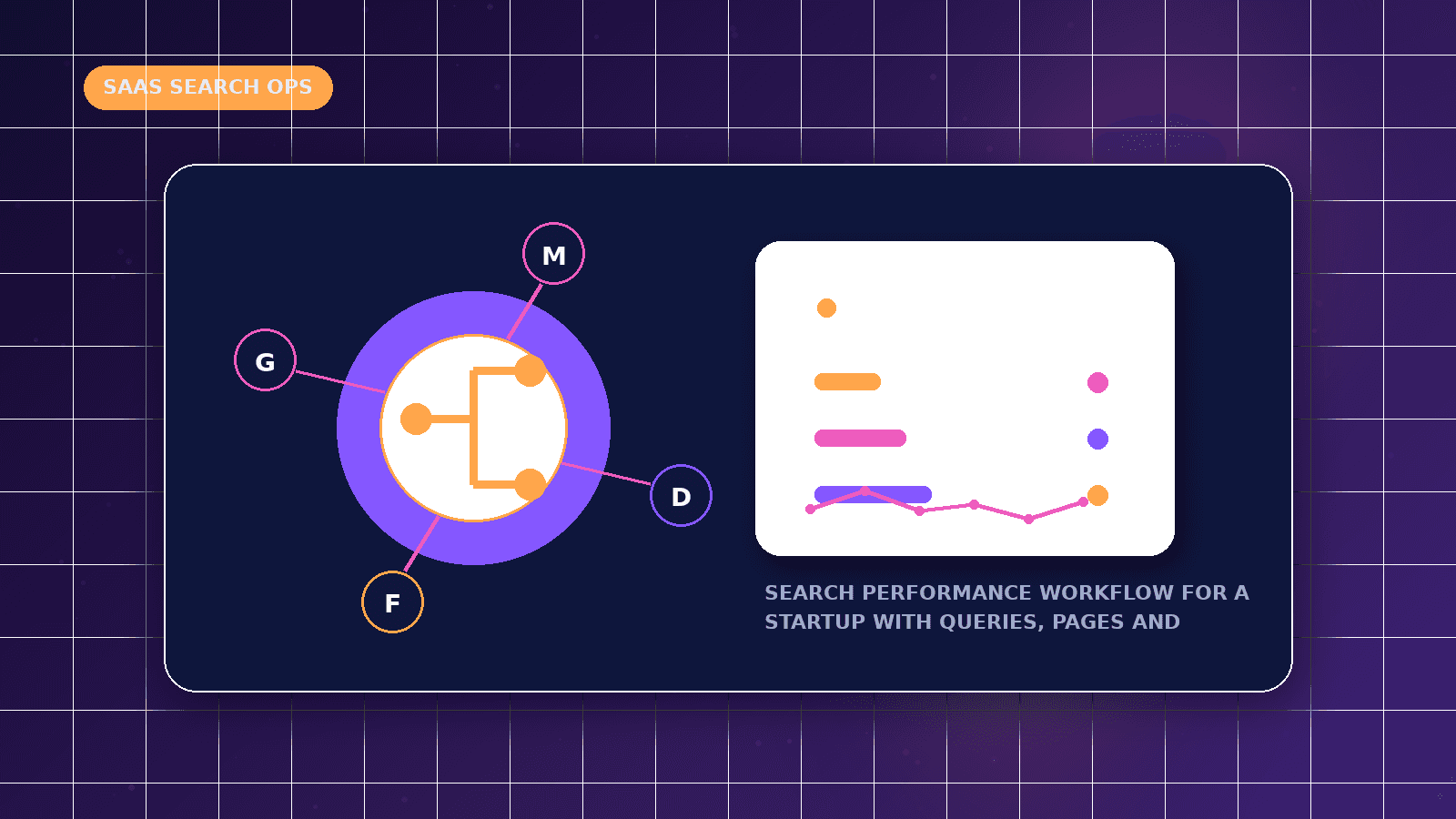 SAAS SEARCH OPS

M

G

D

F

SEARCH PERFORMANCE WORKFLOW FOR A STARTUP WITH QUERIES, PAGES AND